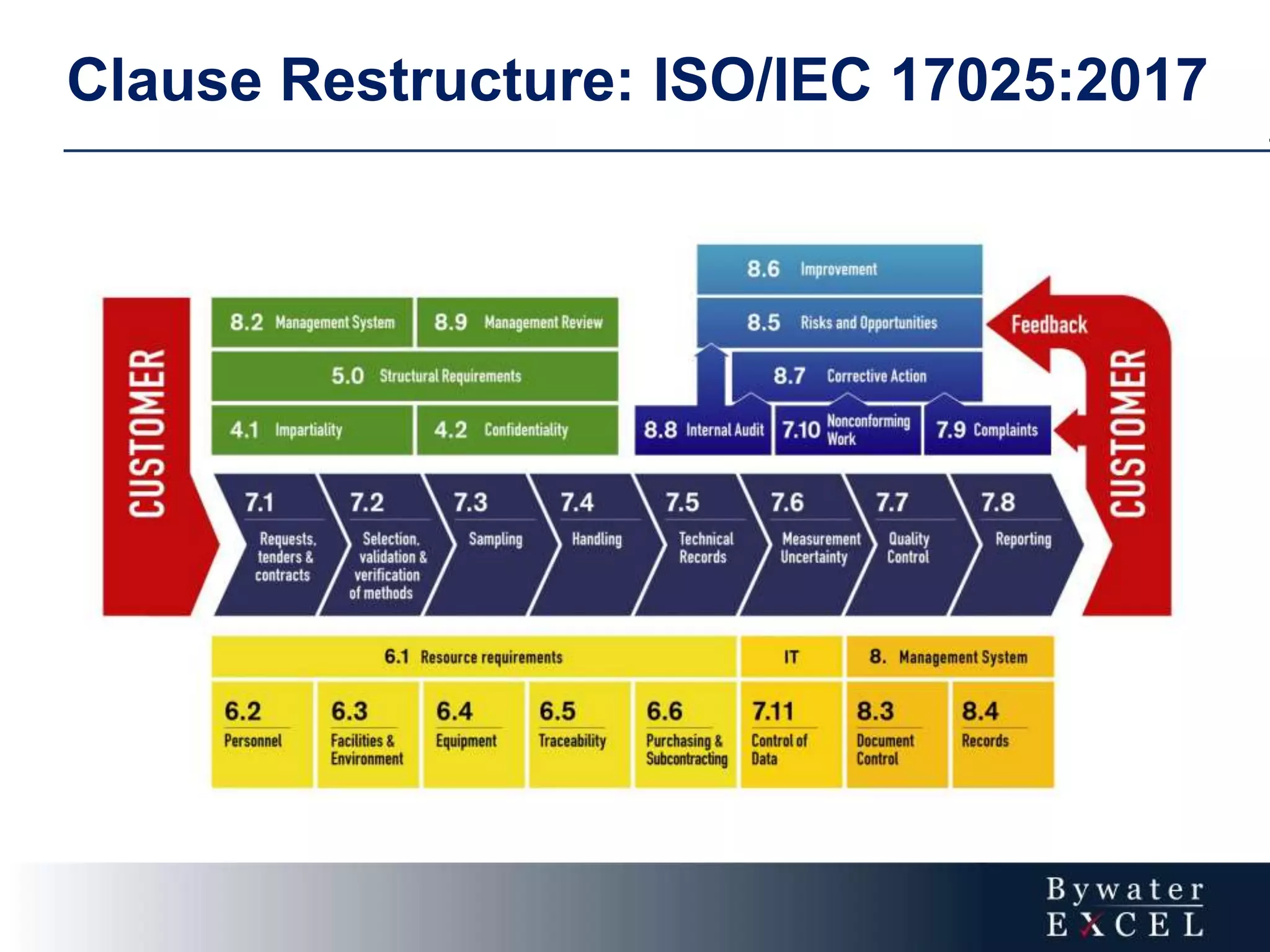 Clause Restructure: ISO/IEC 17025:2017

CUSTOMER

8.2 Management System

8.9 Management Review

5.0 Structural Requirements

4.1 Impartiality

4.2 Confidentiality

8.6 Improvement

8.5 Risks and Opportunities

8.7 Corrective Action

8.8 Internal Audit

7.10 Nonconforming Work

7.9 Complaints

Feedback

CUSTOMER

7.1 Requests, tenders & contracts

7.2 Selection, validation & verification of methods

7.3 Sampling

7.4 Handling

7.5 Technical Records

7.6 Measurement Uncertainty

7.7 Quality Control

7.8 Reporting

6.1 Resource requirements

IT

8. Management System

6.2 Personnel

6.3 Facilities & Environment

6.4 Equipment

6.5 Traceability

6.6 Purchasing & Subcontracting

7.11 Control of Data

8.3 Document Control

8.4 Records

Bywater EXCEL